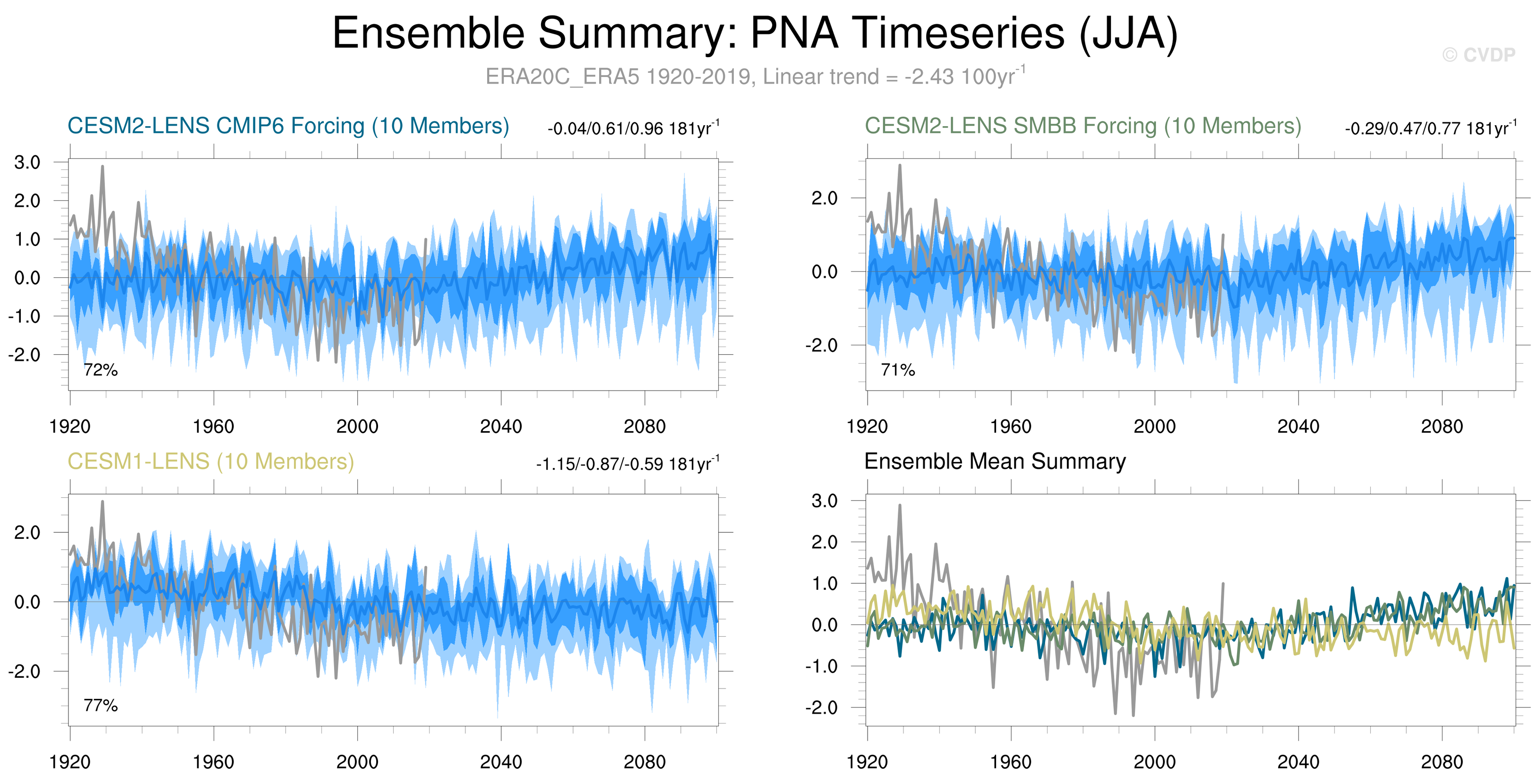 Ensemble Summary: PNA Timeseries (JJA)

© CVDP

ERA20C_ERA5 1920-2019, Linear trend = -2.43 100yr$^{-1}$

CESM2-LENS CMIP6 Forcing (10 Members)

-0.04/0.61/0.96 181yr$^{-1}$

3.0
2.0
1.0
0.0
-1.0
-2.0

72%

1920 1960 2000 2040 2080

CESM2-LENS SMBB Forcing (10 Members)

-0.29/0.47/0.77 181yr$^{-1}$

2.0
0.0
-2.0

71%

1920 1960 2000 2040 2080

CESM1-LENS (10 Members)

-1.15/-0.87/-0.59 181yr$^{-1}$

2.0
0.0
-2.0

77%

1920 1960 2000 2040 2080

Ensemble Mean Summary

3.0
2.0
1.0
0.0
-1.0
-2.0

1920 1960 2000 2040 2080